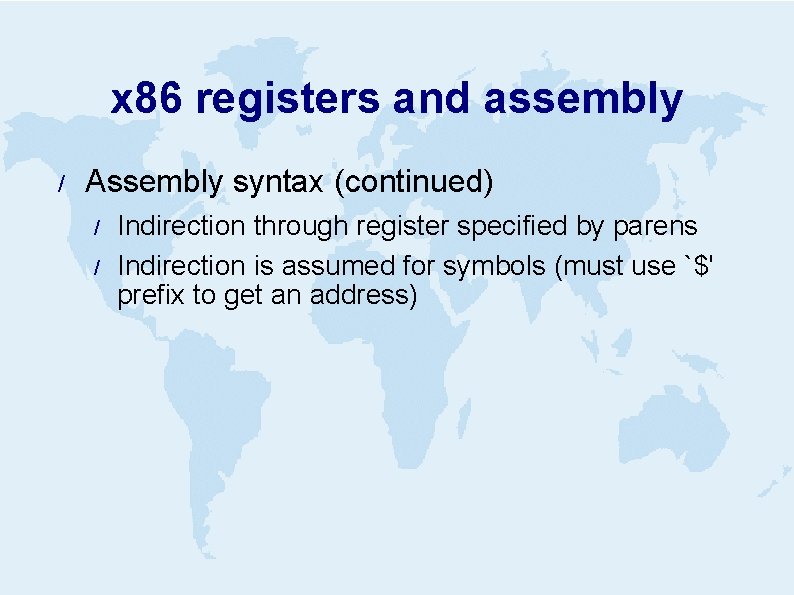 x86 registers and assembly

/ Assembly syntax (continued)

/ Indirection through register specified by parens

/ Indirection is assumed for symbols (must use `$' prefix to get an address)